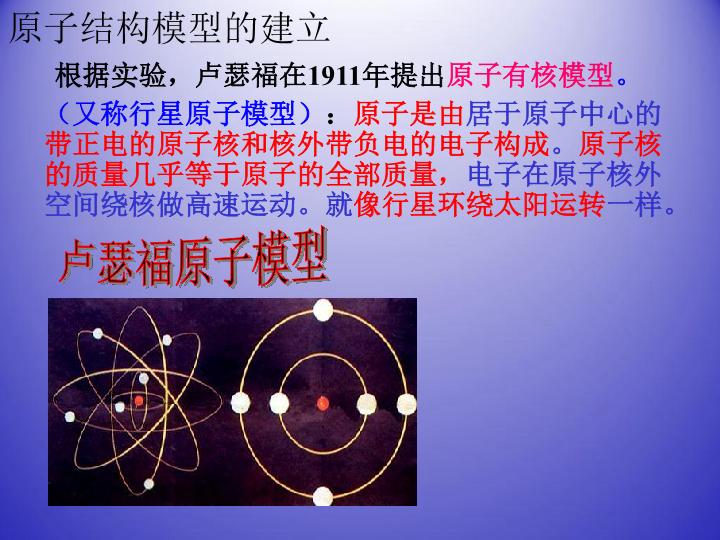 原子结构模型的建立

根据实验，卢瑟福在1911年提出原子有核模型。

（又称行星原子模型）：原子是由居于原子中心的带正电的原子核和核外带负电的电子构成。原子核的质量几乎等于原子的全部质量，电子在原子核外空间绕核做高速运动。就像行星环绕太阳运转一样。

卢瑟福原子模型